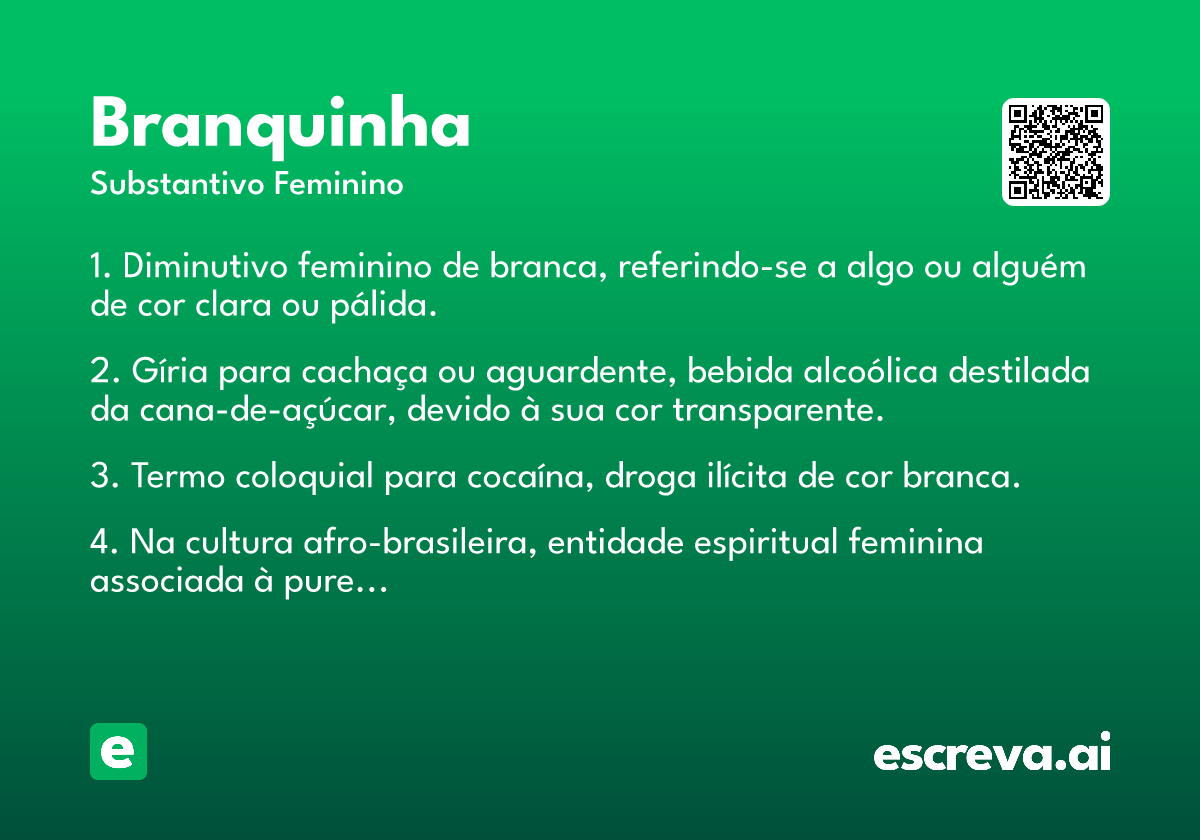 Branquinha
Substantivo Feminino

1. Diminutivo feminino de branca, referindo-se a algo ou alguém de cor clara ou pálida.

2. Gíria para cachaça ou aguardente, bebida alcoólica destilada da cana-de-açúcar, devido à sua cor transparente.

3. Termo coloquial para cocaína, droga ilícita de cor branca.

4. Na cultura afro-brasileira, entidade espiritual feminina associada à pure...

e

escreva.ai